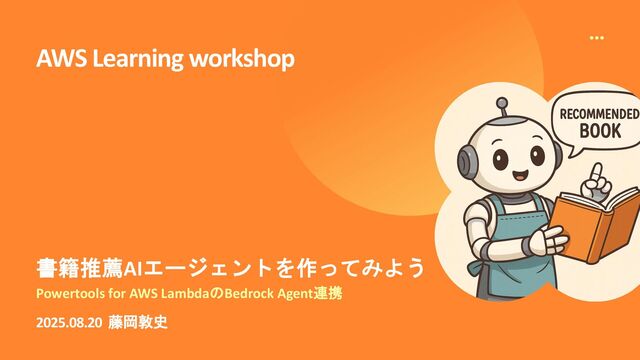 AWS Learning workshop

RECOMMENDED BOOK

書籍推薦AIエージェントを作ってみよう

Powertools for AWS LambdaのBedrock Agent連携

2025.08.20 藤岡敦史